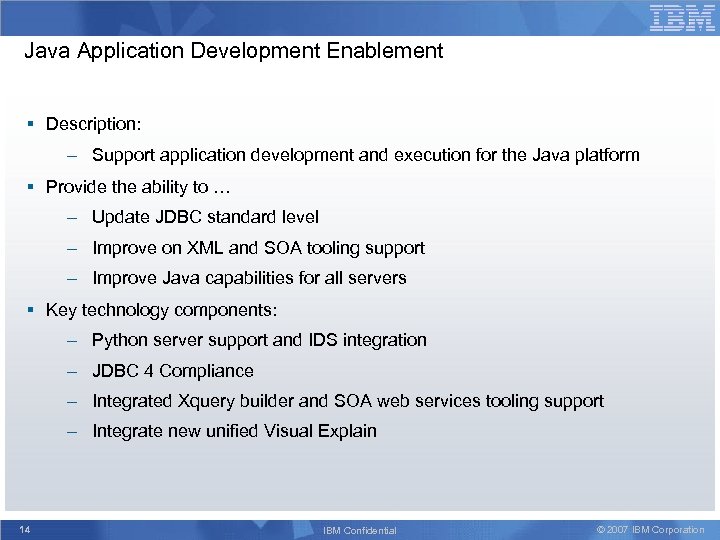 IBM

Java Application Development Enablement

▪ Description:

– Support application development and execution for the Java platform

▪ Provide the ability to …

– Update JDBC standard level

– Improve on XML and SOA tooling support

– Improve Java capabilities for all servers

▪ Key technology components:

– Python server support and IDS integration

– JDBC 4 Compliance

– Integrated Xquery builder and SOA web services tooling support

– Integrate new unified Visual Explain

14

IBM Confidential

© 2007 IBM Corporation